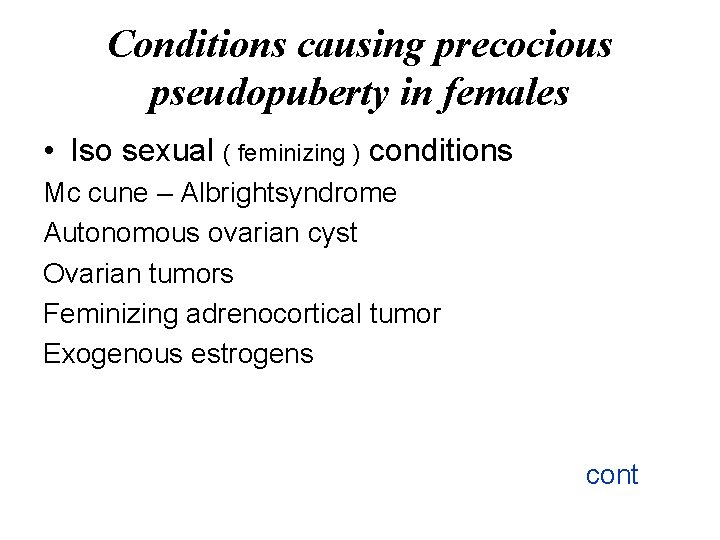 Conditions causing precocious pseudopuberty in females

• Iso sexual ( feminizing ) conditions

Mc cune – Albrightsyndrome

Autonomous ovarian cyst

Ovarian tumors

Feminizing adrenocortical tumor

Exogenous estrogens

cont